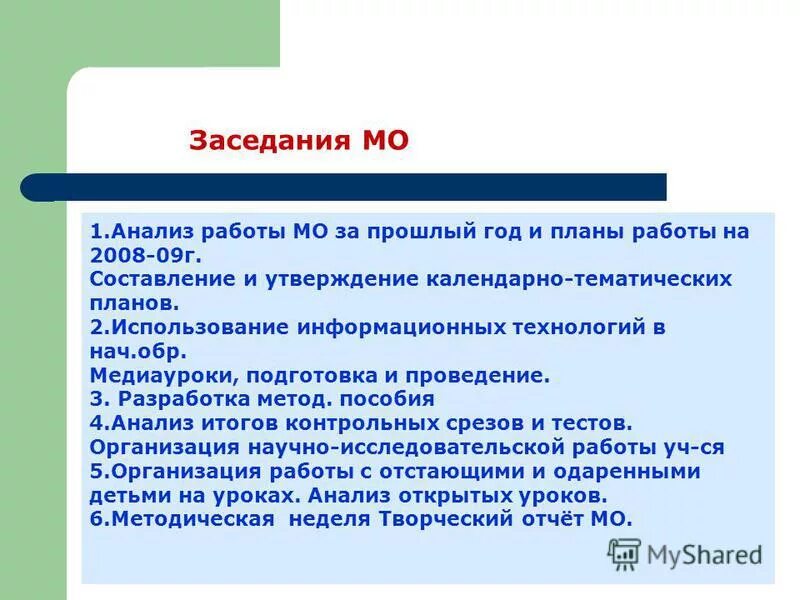 Заседания МО

1.Анализ работы МО за прошлый год и планы работы на 2008-09г.
Составление и утверждение календарно-тематических планов.
2.Использование информационных технологий в нач.обр.
Медиауроки, подготовка и проведение.
3. Разработка метод. пособия
4.Анализ итогов контрольных срезов и тестов.
Организация научно-исследовательской работы уч-ся
5.Организация работы с отстающими и одаренными детьми на уроках. Анализ открытых уроков.
6.Методическая неделя Творческий отчёт МО.

MyShared